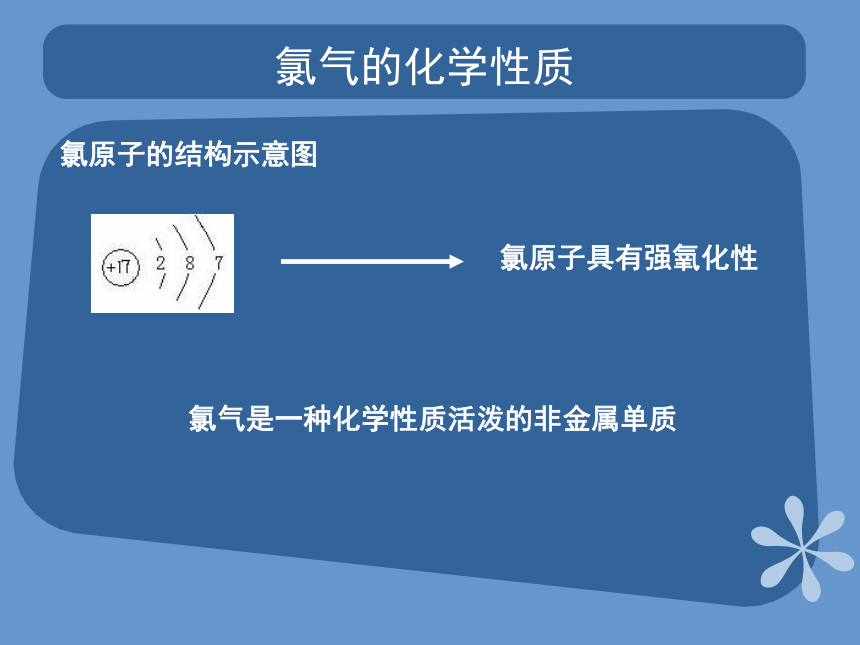 氯气的化学性质

氯原子的结构示意图

+17 2 8 7

氯原子具有强氧化性

氯气是一种化学性质活泼的非金属单质